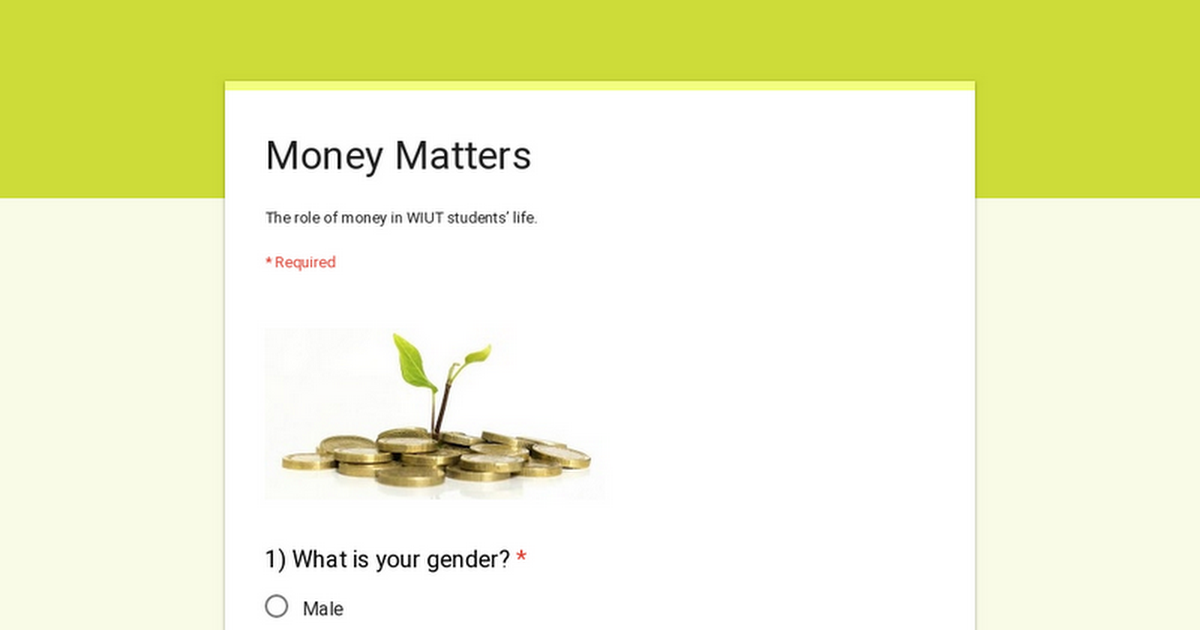 Money Matters

The role of money in WIUT students' life.

* Required

1) What is your gender? *

Male